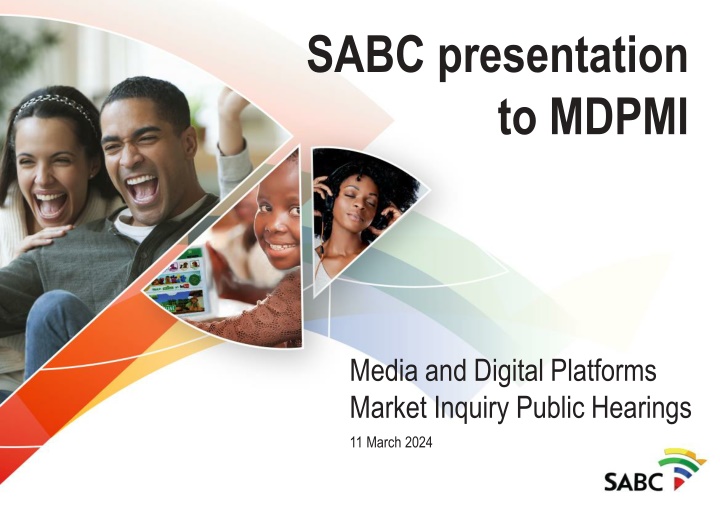 SABC presentation to MDPMI

Media and Digital Platforms Market Inquiry Public Hearings

11 March 2024

SABC